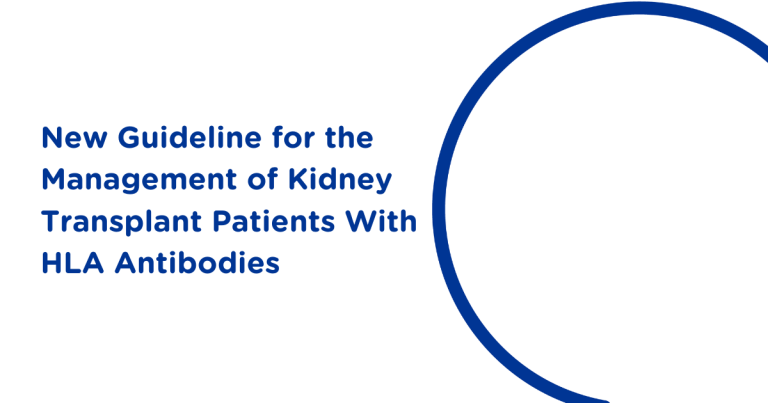 New Guideline for the Management of Kidney Transplant Patients With HLA Antibodies